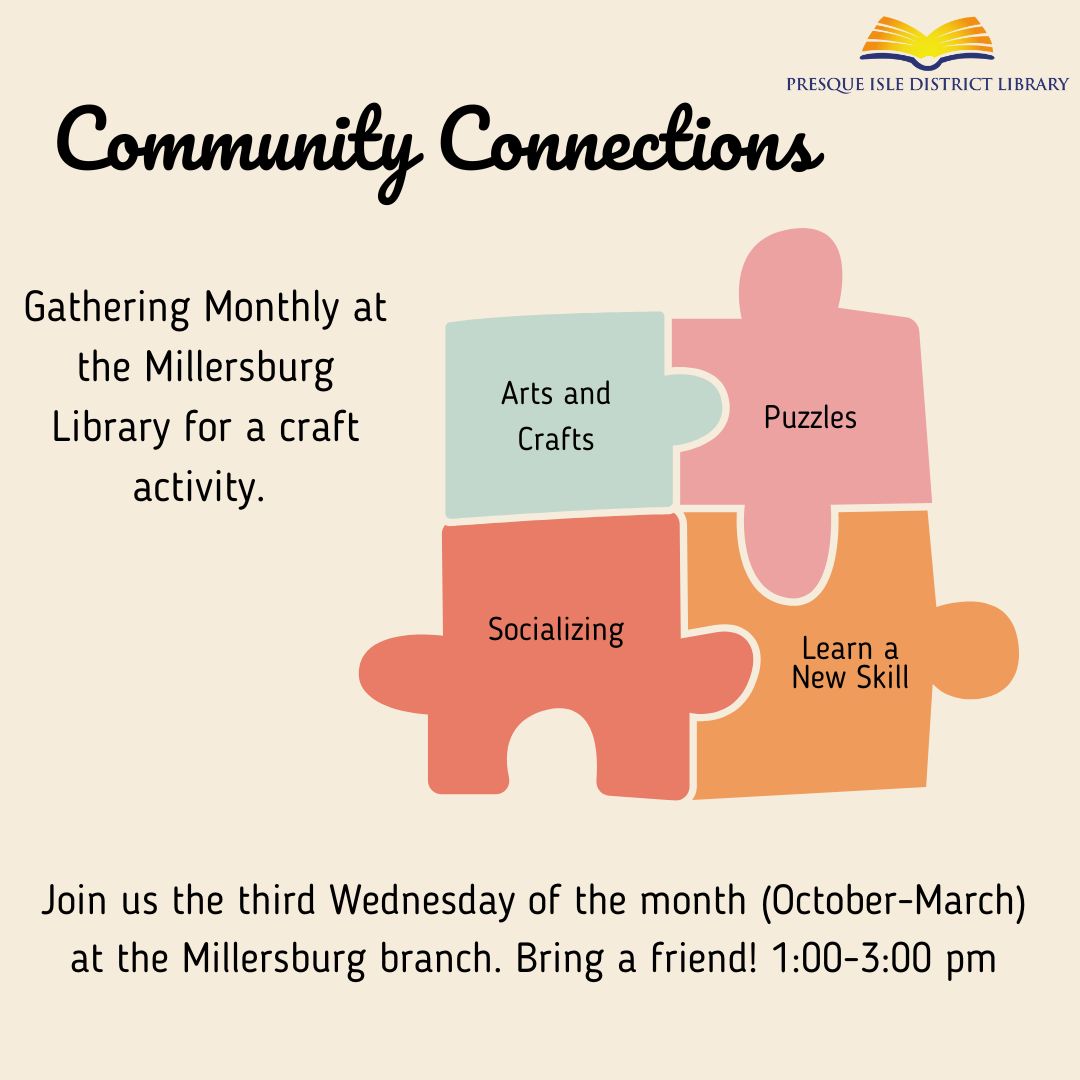 PRESQUE ISLE DISTRICT LIBRARY

Community Connections

Gathering Monthly at the Millersburg Library for a craft activity.

Arts and Crafts

Puzzles

Socializing

Learn a New Skill

Join us the third Wednesday of the month (October-March) at the Millersburg branch. Bring a friend! 1:00-3:00 pm